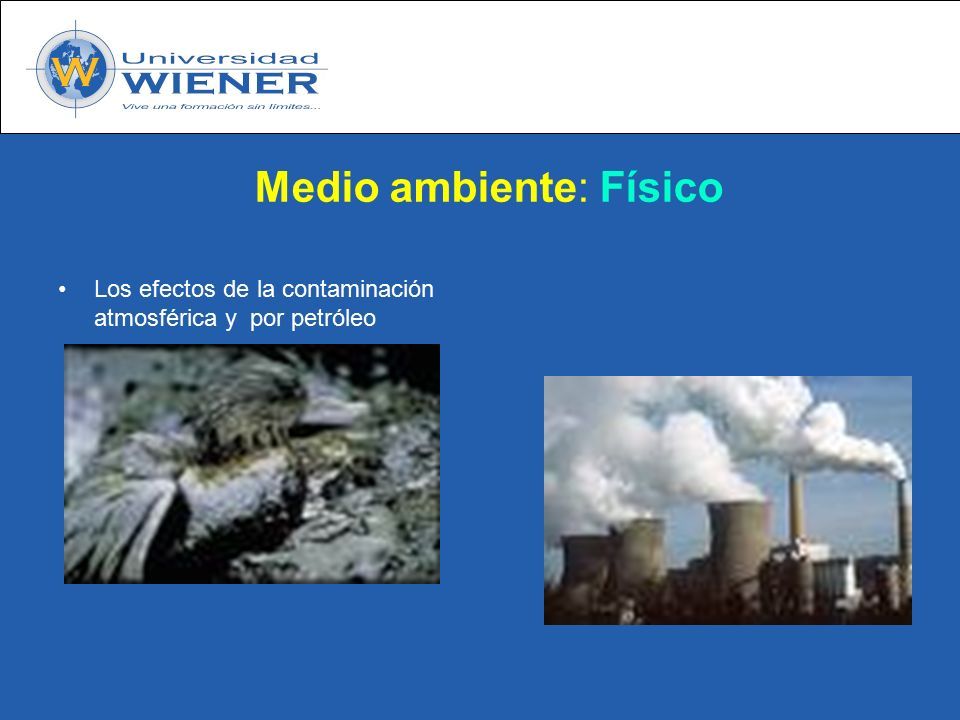 W Universidad WIENER
Vive una formación sin límites...

Medio ambiente: Físico

• Los efectos de la contaminación atmosférica y por petróleo